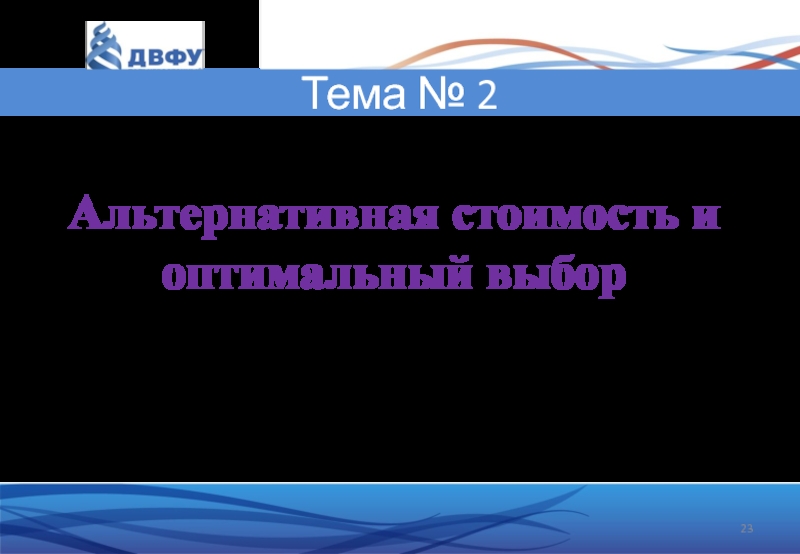 ДВФУ

Тема № 2

Альтернативная стоимость и оптимальный выбор

23